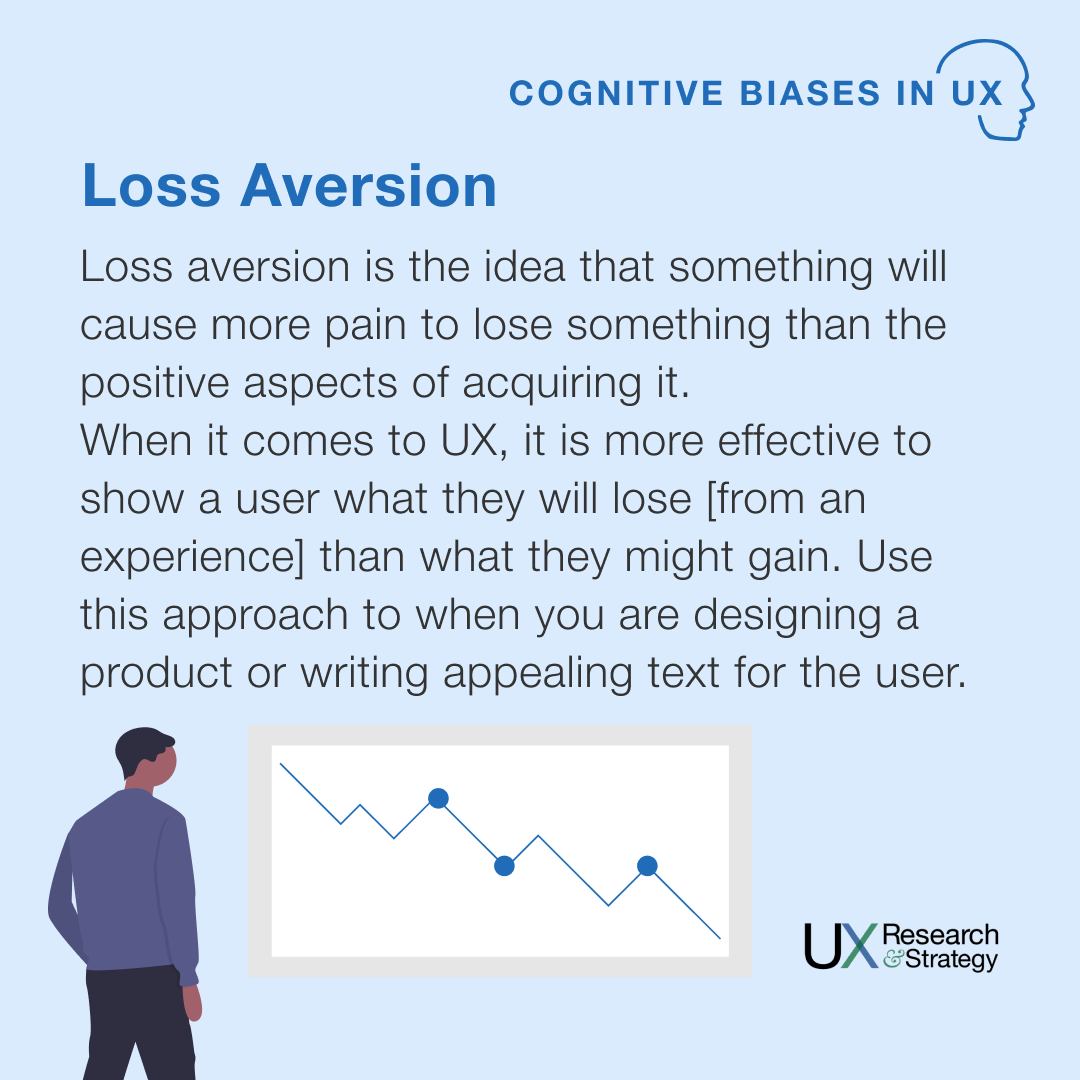 COGNITIVE BIASES IN UX

Loss Aversion

Loss aversion is the idea that something will cause more pain to lose something than the positive aspects of acquiring it.
When it comes to UX, it is more effective to show a user what they will lose [from an experience] than what they might gain. Use this approach to when you are designing a product or writing appealing text for the user.

UX Research & Strategy